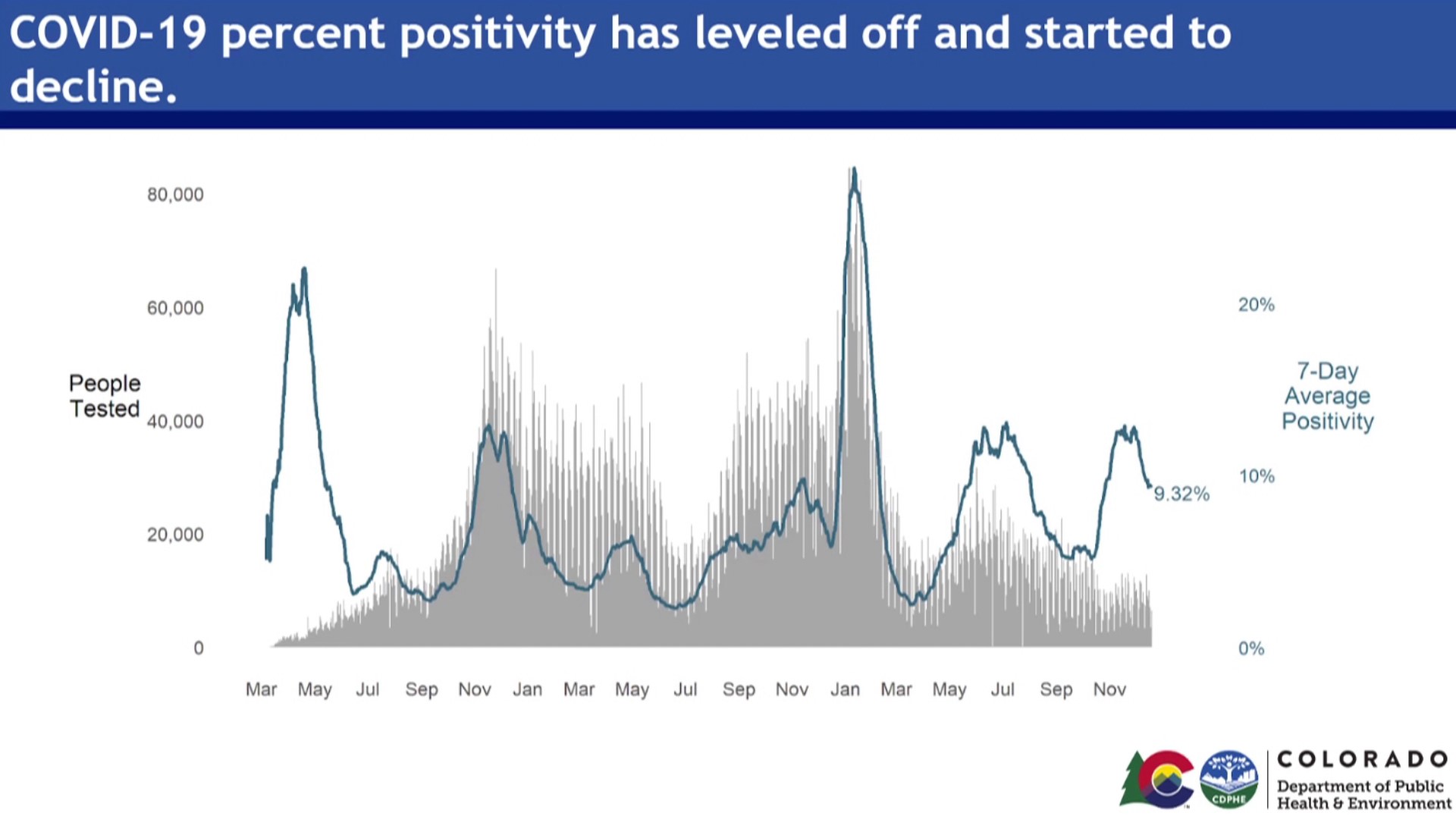 COVID-19 percent positivity has leveled off and started to decline.

80,000
60,000
People Tested 40,000
20,000
0

20%
7-Day Average Positivity
10%
9.32%
0%

Mar May Jul Sep Nov Jan Mar May Jul Sep Nov Jan Mar May Jul Sep Nov

CDPHE
COLORADO
Department of Public Health & Environment